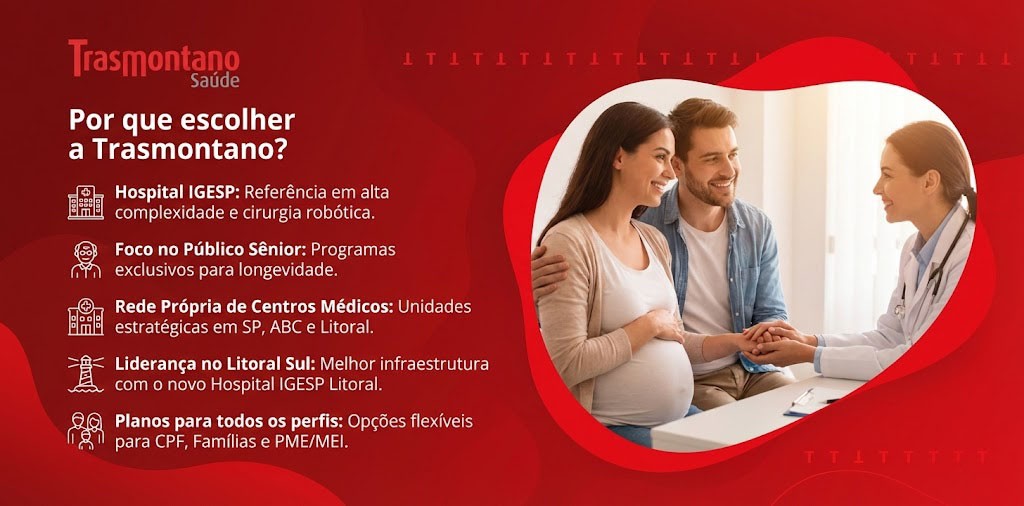 Trasmontano
Saúde

Por que escolher a Trasmontano?

Hospital IGESP: Referência em alta complexidade e cirurgia robótica.

Foco no Público Sênior: Programas exclusivos para longevidade.

Rede Própria de Centros Médicos: Unidades estratégicas em SP, ABC e Litoral.

Liderança no Litoral Sul: Melhor infraestrutura com o novo Hospital IGESP Litoral.

Planos para todos os perfis: Opções flexíveis para CPF, Famílias e PME/MEI.